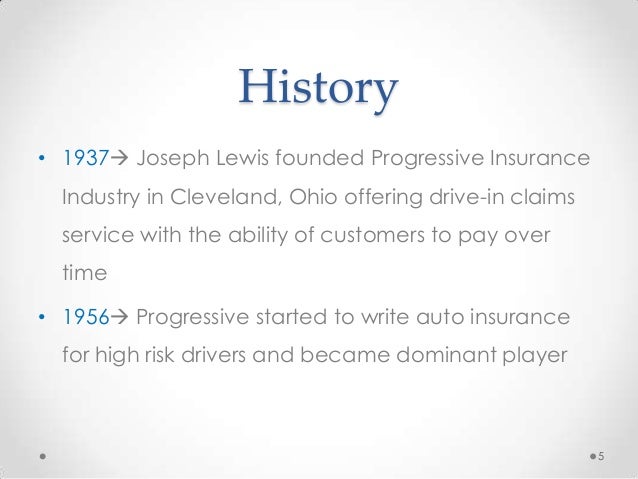 History

• 1937→ Joseph Lewis founded Progressive Insurance Industry in Cleveland, Ohio offering drive-in claims service with the ability of customers to pay over time

• 1956→ Progressive started to write auto insurance for high risk drivers and became dominant player

5